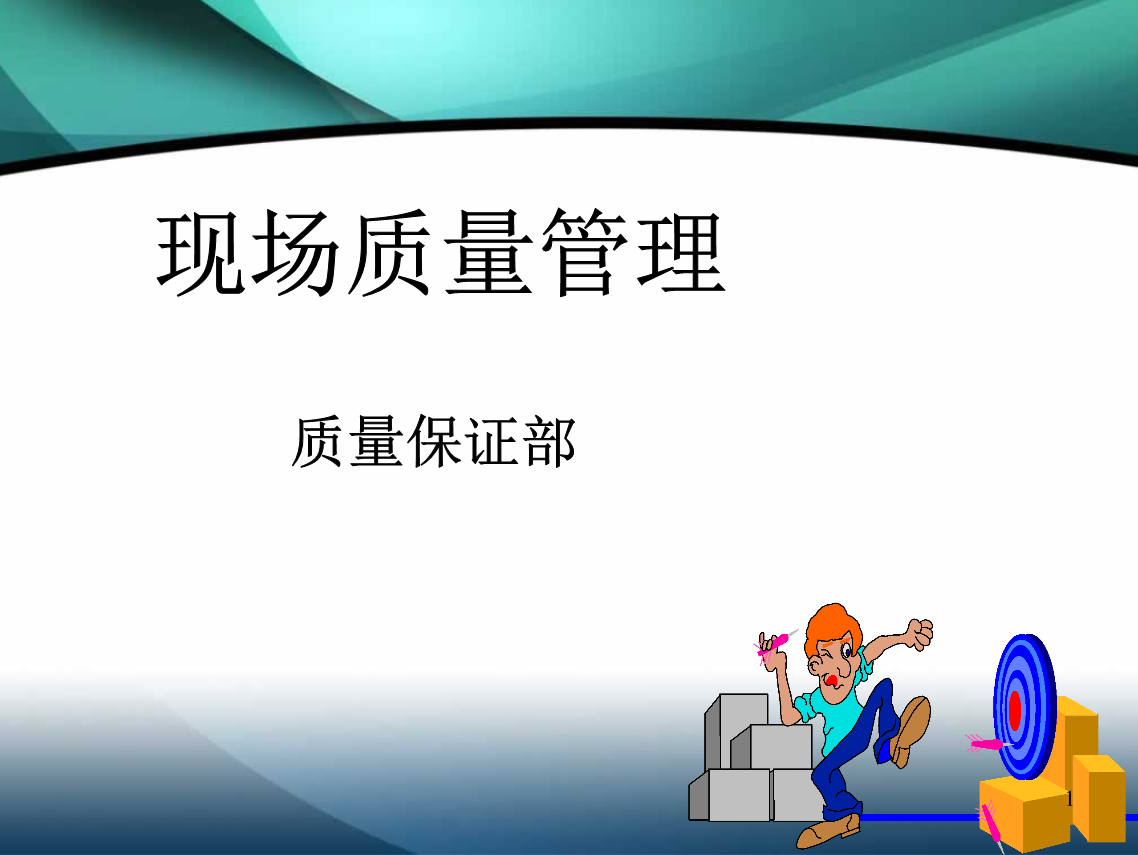 现场质量管理

质量保证部

1